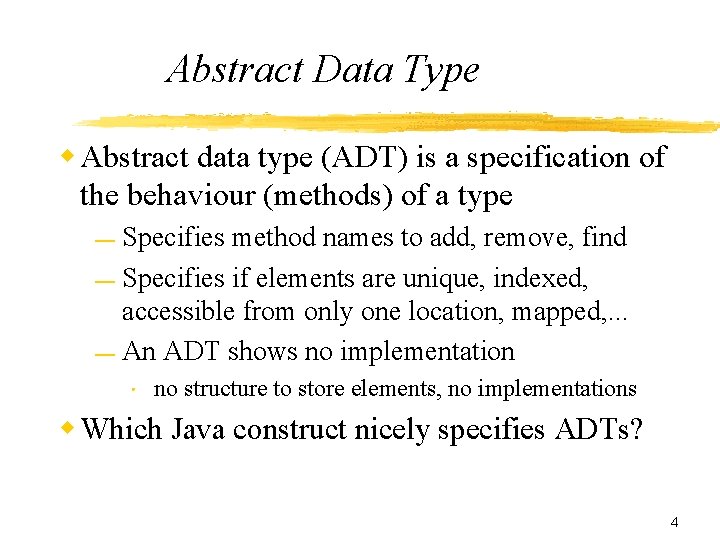 Abstract Data Type

Abstract data type (ADT) is a specification of the behaviour (methods) of a type

— Specifies method names to add, remove, find

— Specifies if elements are unique, indexed, accessible from only one location, mapped,...

— An ADT shows no implementation

· no structure to store elements, no implementations

Which Java construct nicely specifies ADTs?

4